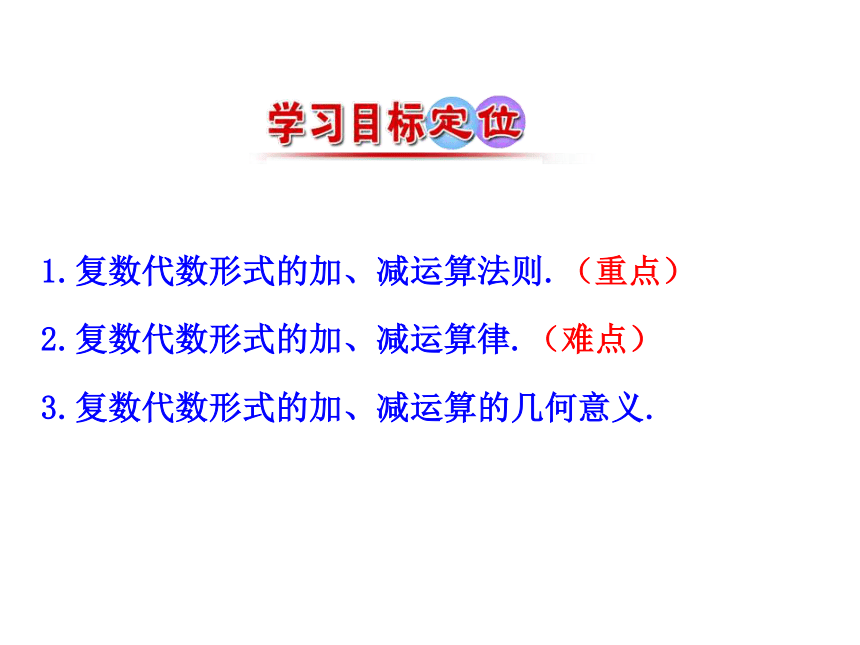 学习目标定位

1.复数代数形式的加、减运算法则.（重点）

2.复数代数形式的加、减运算律.（难点）

3.复数代数形式的加、减运算的几何意义.